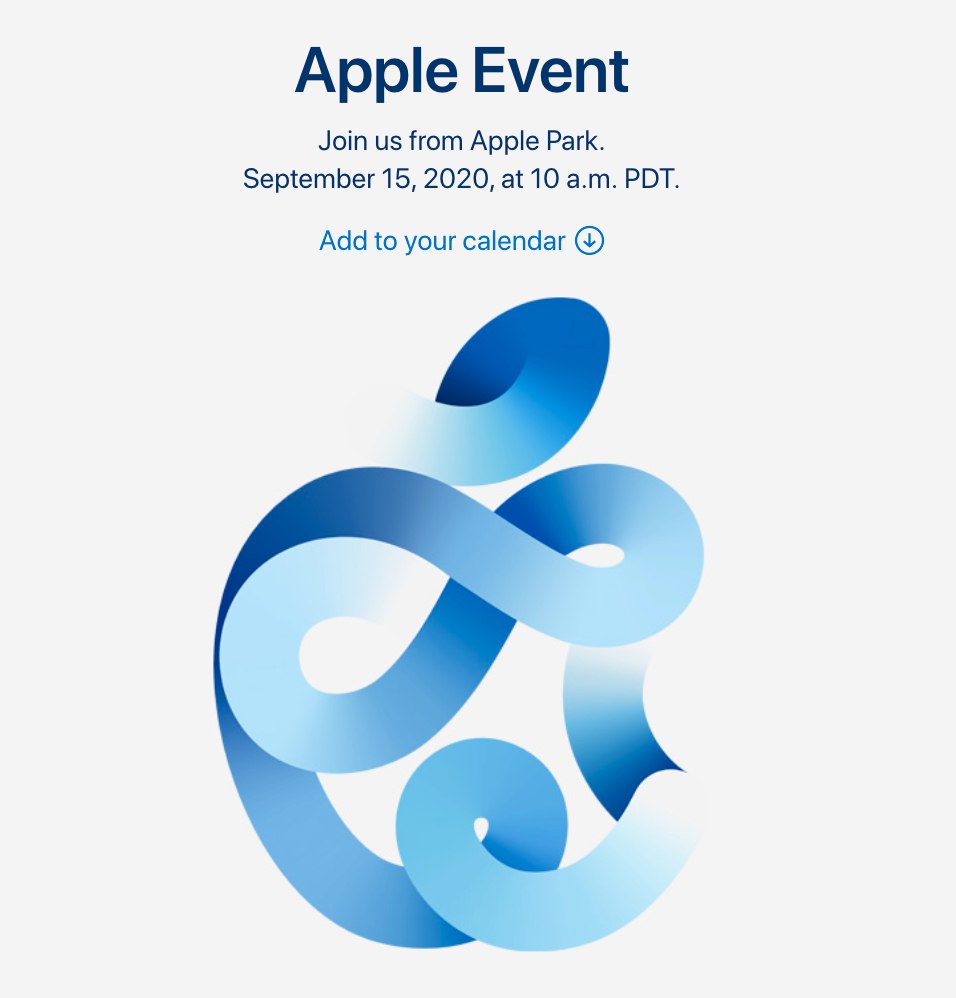 Apple Event

Join us from Apple Park.
September 15, 2020, at 10 a.m. PDT.

Add to your calendar